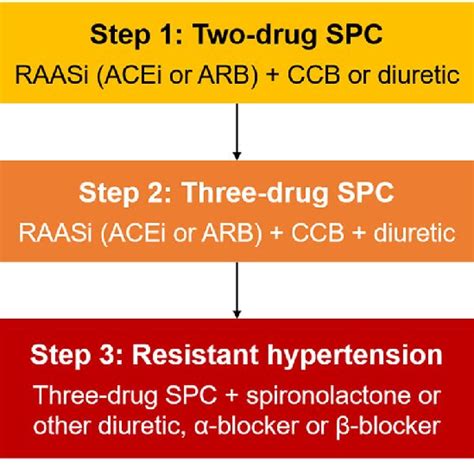 Step 1: Two-drug SPC
RAASi (ACEi or ARB) + CCB or diuretic

Step 2: Three-drug SPC
RAASi (ACEi or ARB) + CCB + diuretic

Step 3: Resistant hypertension
Three-drug SPC + spironolactone or other diuretic, α-blocker or β-blocker